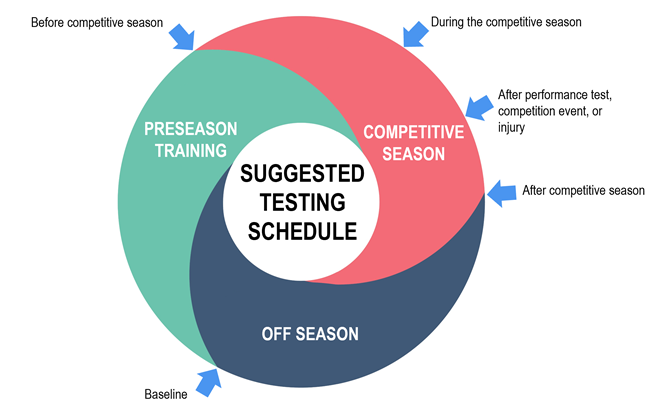 Before competitive season

During the competitive season

After performance test, competition event, or injury

After competitive season

PRESEASON TRAINING

COMPETITIVE SEASON

SUGGESTED TESTING SCHEDULE

OFF SEASON

Baseline